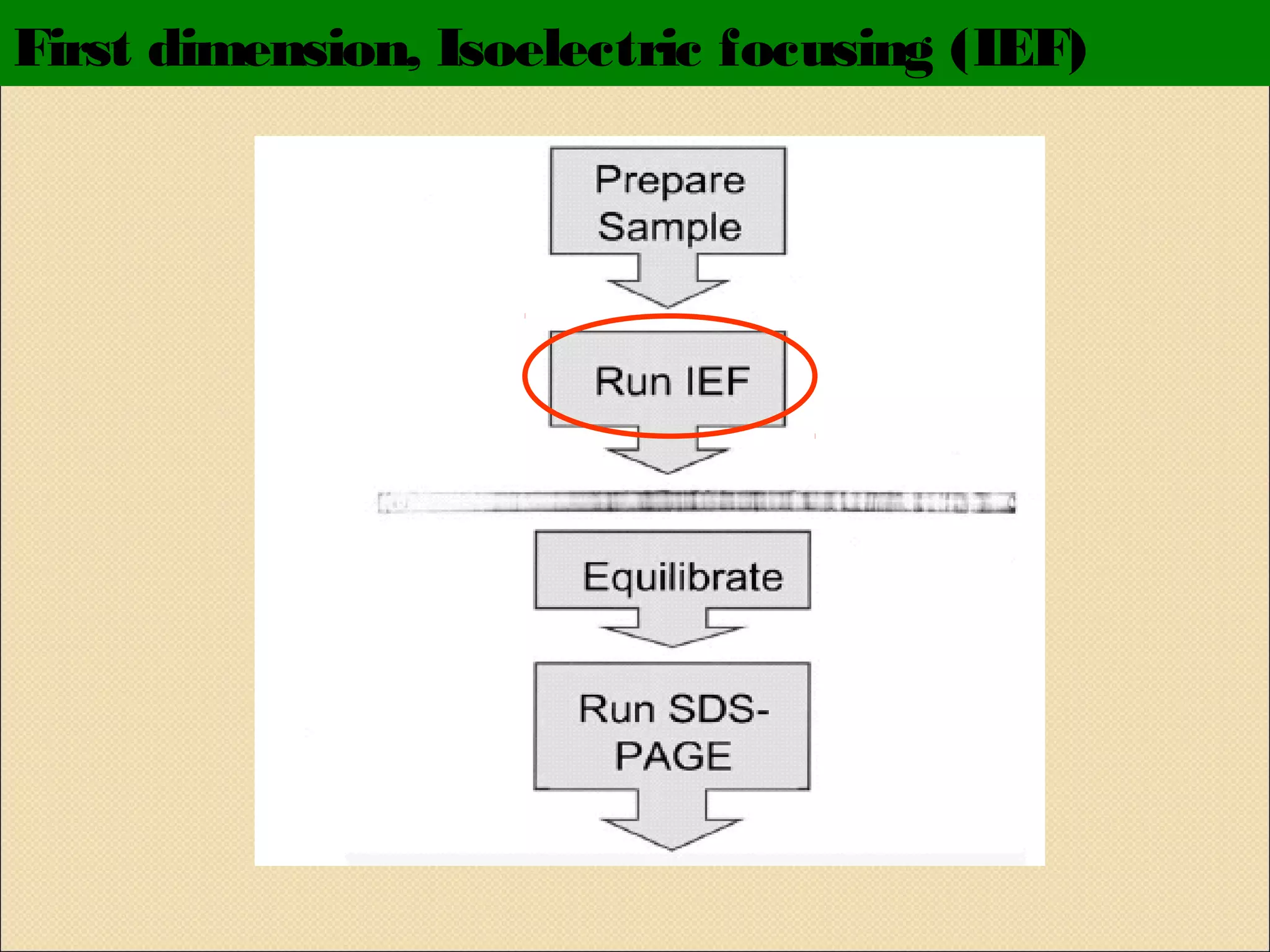 First dimension, Isoelectric focusing (IEF)

Prepare Sample

Run IEF

Equilibrate

Run SDS-PAGE